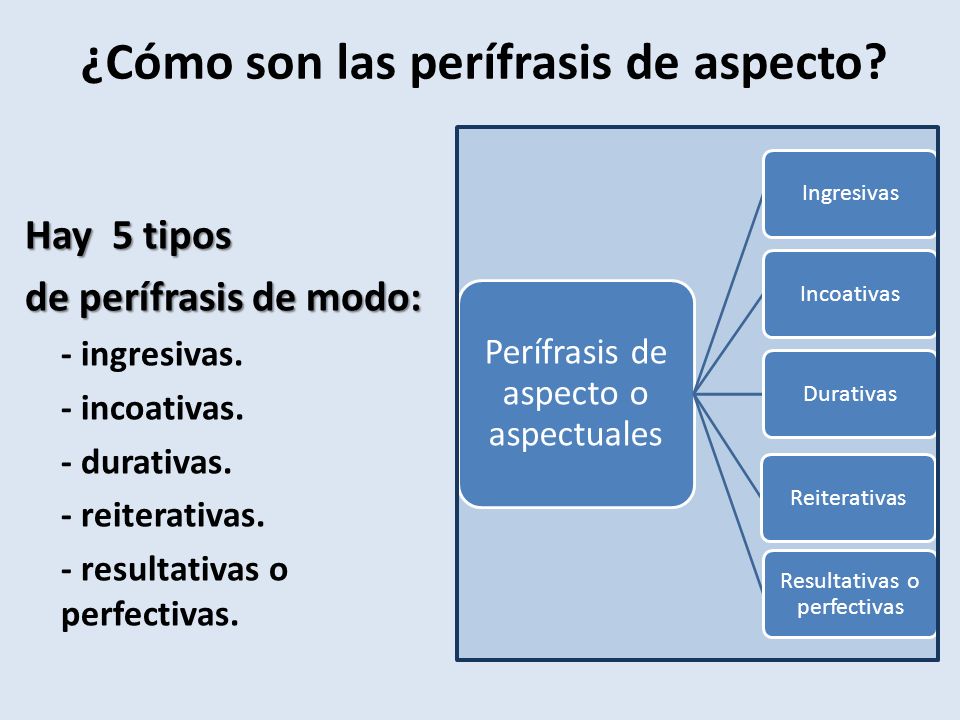 ¿Cómo son las perífrasis de aspecto?

Hay 5 tipos de perífrasis de modo:

- ingresivas.
- incoativas.
- durativas.
- reiterativas.
- resultativas o perfectivas.

Perífrasis de aspecto o aspectuales

Ingresivas

Incoativas

Durativas

Reiterativas

Resultativas o perfectivas